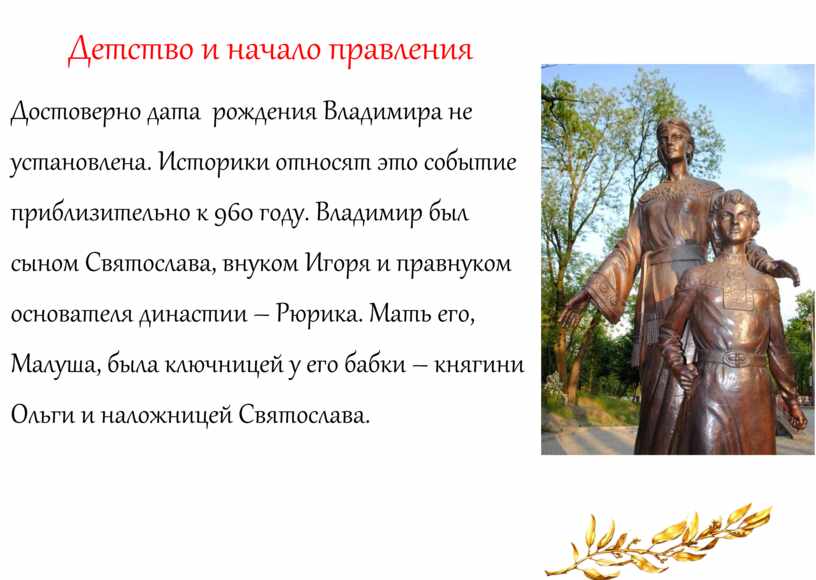 Детство и начало правления

Достоверно дата рождения Владимира не установлена. Историки относят это событие приблизительно к 960 году. Владимир был сыном Святослава, внуком Игоря и правнуком основателя династии – Рюрика. Мать его, Малуша, была ключницей у его бабки – княгини Ольги и наложницей Святослава.